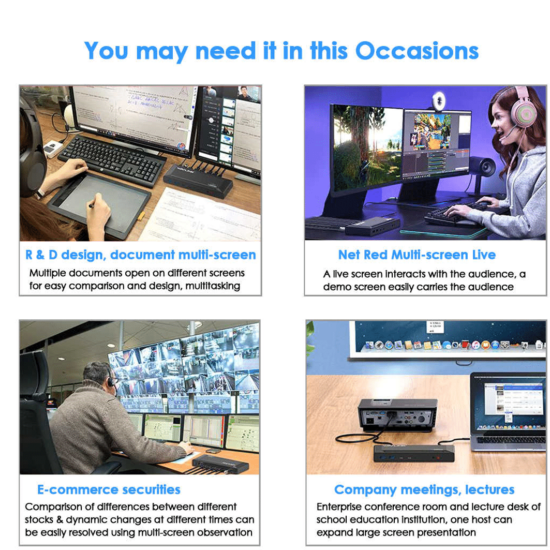 You may need it in this Occasions

R & D design, document multi-screen

Multiple documents open on different screens for easy comparison and design, multitasking

Net Red Multi-screen Live

A live screen interacts with the audience, a demo screen easily carries the audience

E-commerce securities

Comparison of differences between different stocks & dynamic changes at different times can be easily resolved using multi-screen observation

Company meetings, lectures

Enterprise conference room and lecture desk of school education institution, one host can expand large screen presentation